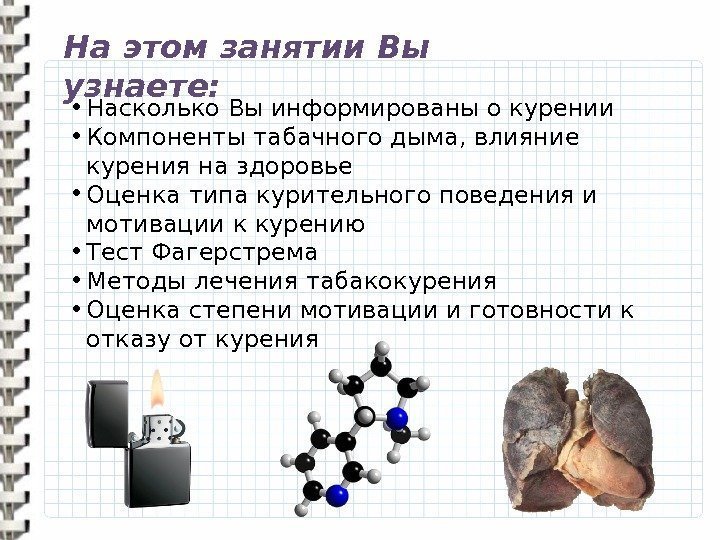 На этом занятии Вы узнаете:

• Насколько Вы информированы о курении
• Компоненты табачного дыма, влияние курения на здоровье
• Оценка типа курительного поведения и мотивации к курению
• Тест Фагерстрема
• Методы лечения табакокурения
• Оценка степени мотивации и готовности к отказу от курения